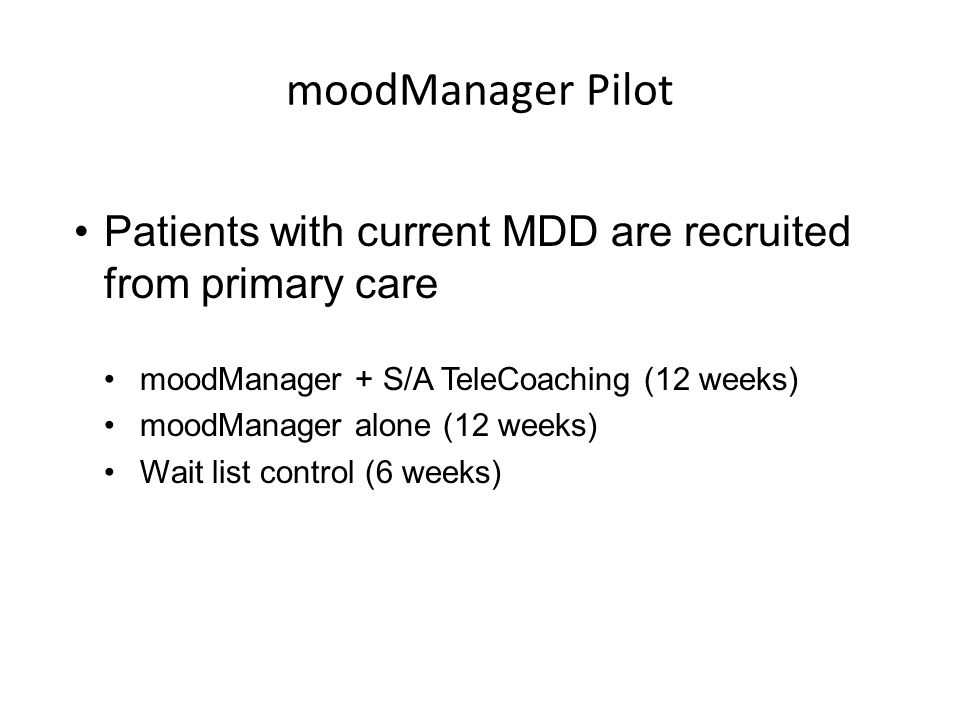 moodManager Pilot

• Patients with current MDD are recruited from primary care

• moodManager + S/A TeleCoaching (12 weeks)
• moodManager alone (12 weeks)
• Wait list control (6 weeks)